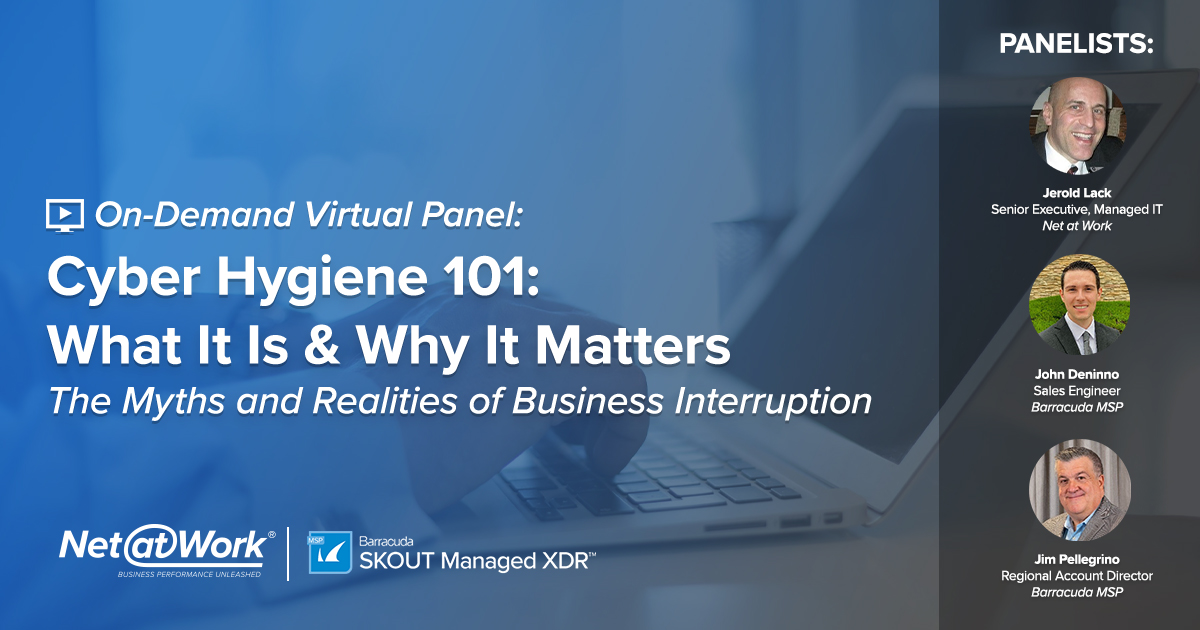 On-Demand Virtual Panel:

Cyber Hygiene 101: What It Is & Why It Matters

The Myths and Realities of Business Interruption

Net@Work®
BUSINESS PERFORMANCE UNLEASHED

MSP Barracuda
SKOUT Managed XDR™

PANELISTS:

Jerold Lack
Senior Executive, Managed IT
Net at Work

John Deninno
Sales Engineer
Barracuda MSP

Jim Pellegrino
Regional Account Director
Barracuda MSP